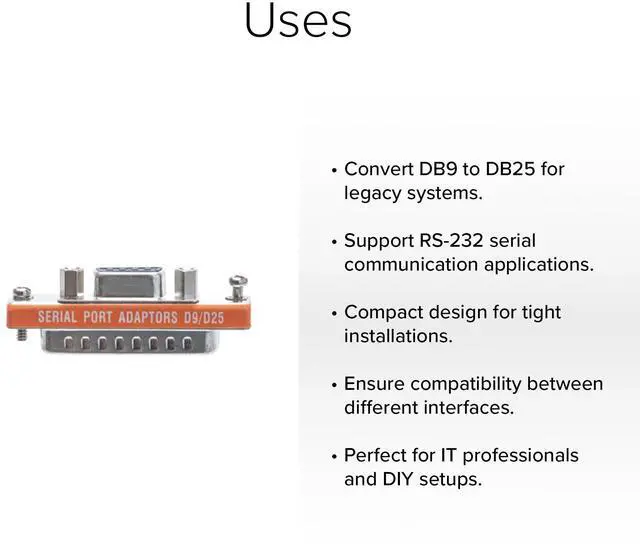 Uses

SERIAL PORT ADAPTORS D9/D25

• Convert DB9 to DB25 for legacy systems.

• Support RS-232 serial communication applications.

• Compact design for tight installations.

• Ensure compatibility between different interfaces.

• Perfect for IT professionals and DIY setups.